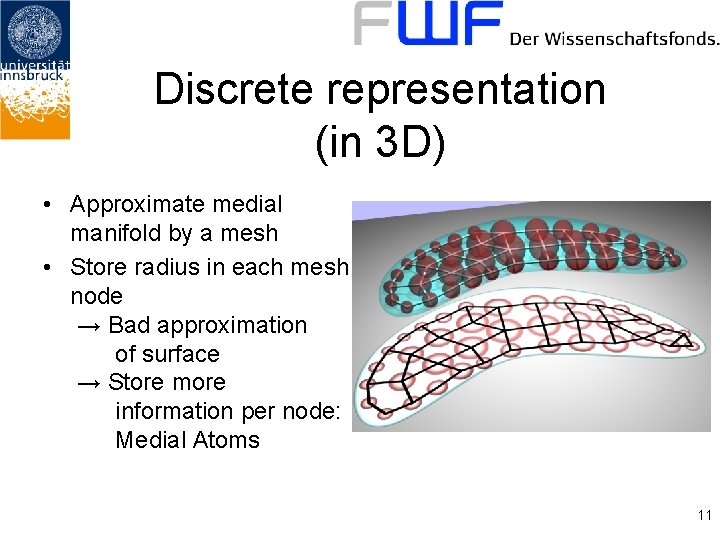 universität innsbruck

FWF Der Wissenschaftsfonds.

Discrete representation (in 3D)

• Approximate medial manifold by a mesh
• Store radius in each mesh node
→ Bad approximation of surface
→ Store more information per node: Medial Atoms

11